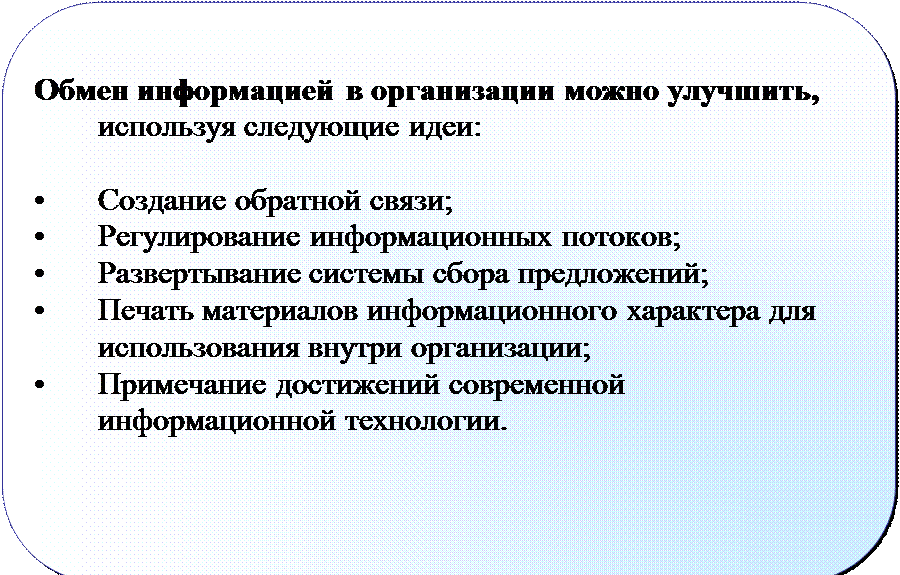 Обмен информацией в организации можно улучшить, используя следующие идеи:

• Создание обратной связи;
• Регулирование информационных потоков;
• Развертывание системы сбора предложений;
• Печать материалов информационного характера для использования внутри организации;
• Примечание достижений современной информационной технологии.